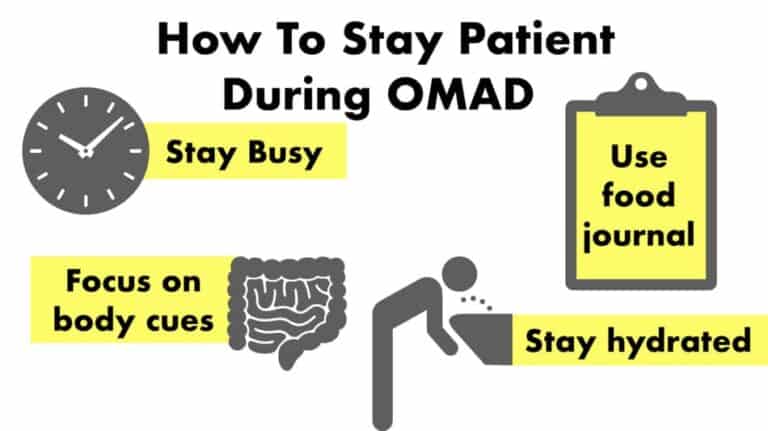 How To Stay Patient During OMAD

Stay Busy

Use food journal

Focus on body cues

Stay hydrated